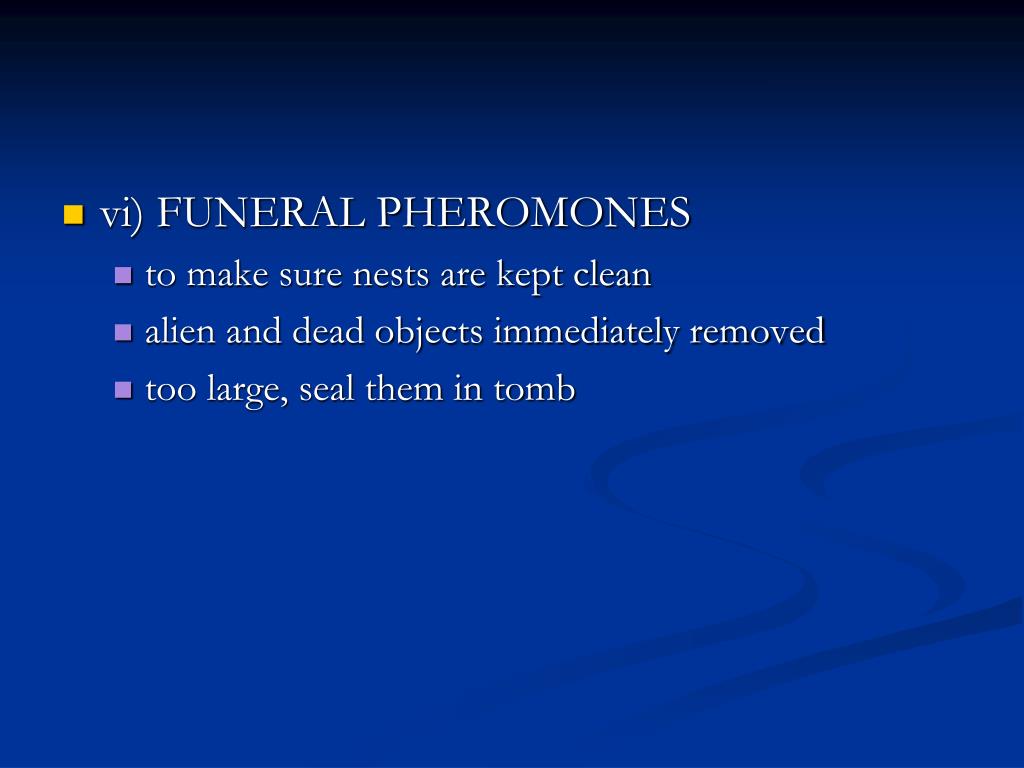 vi) FUNERAL PHEROMONES

to make sure nests are kept clean

alien and dead objects immediately removed

too large, seal them in tomb